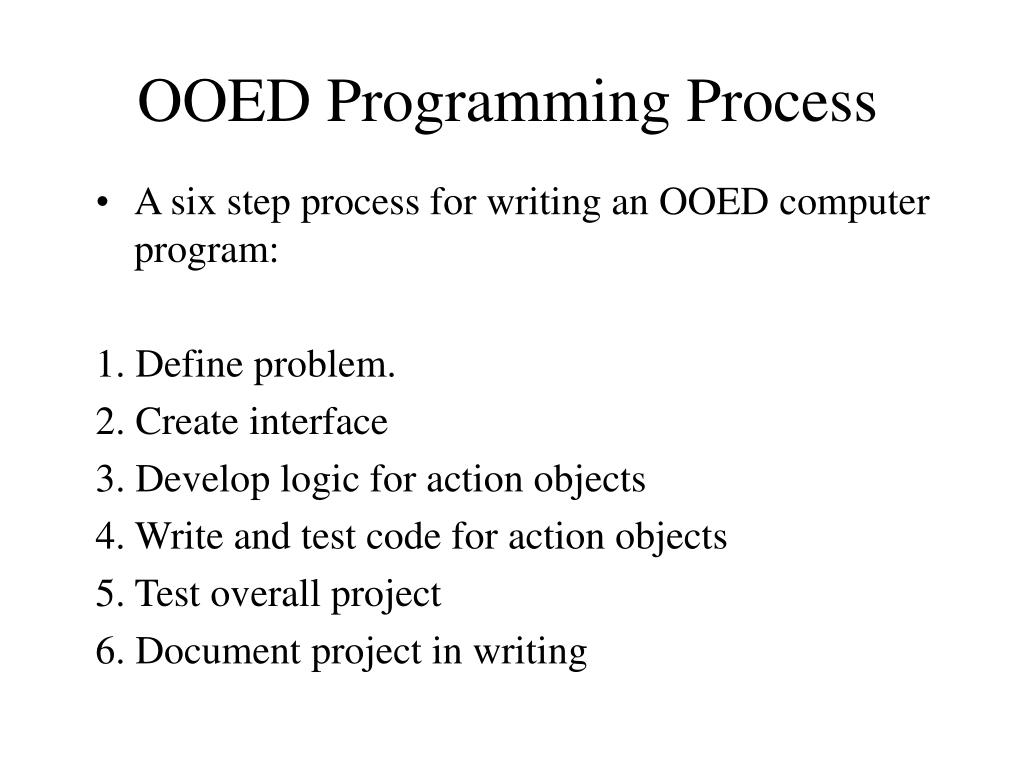 OOED Programming Process

• A six step process for writing an OOED computer program:

1. Define problem.
2. Create interface
3. Develop logic for action objects
4. Write and test code for action objects
5. Test overall project
6. Document project in writing